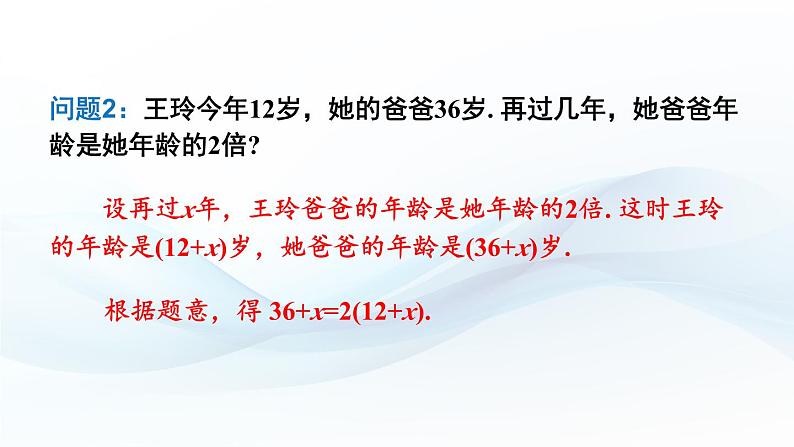 问题2：王玲今年12岁，她的爸爸36岁. 再过几年，她爸爸年龄是她年龄的2倍？

设再过$x$年，王玲爸爸的年龄是她年龄的2倍. 这时王玲的年龄是$(12+x)$岁，她爸爸的年龄是$(36+x)$岁.

根据题意，得 $36+x=2(12+x)$.